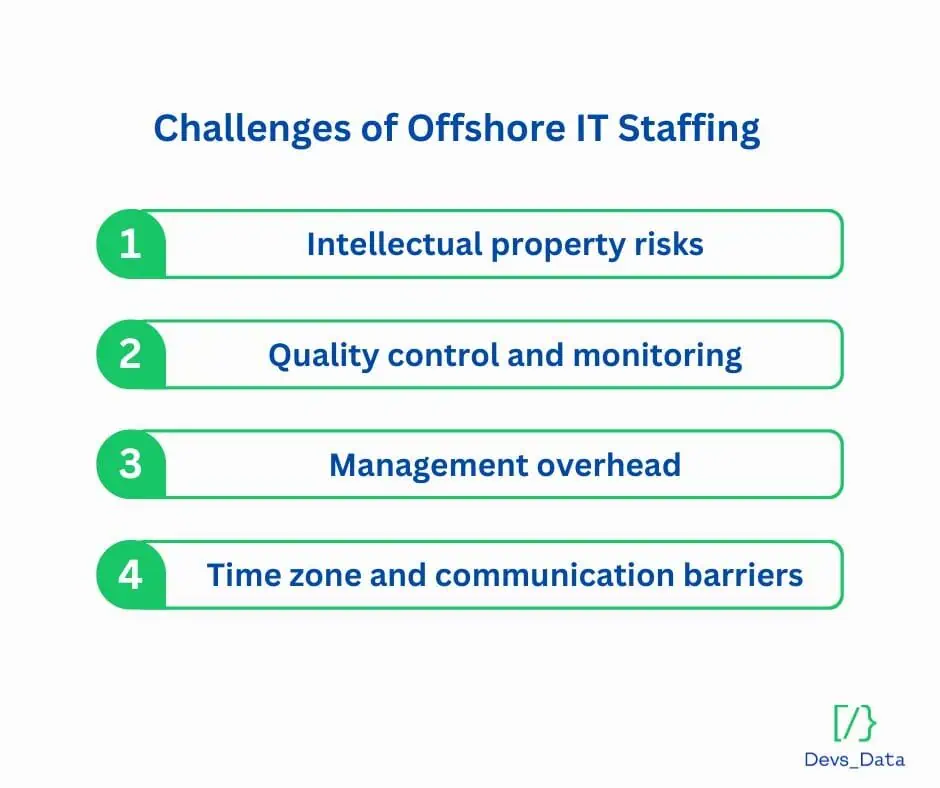 Challenges of Offshore IT Staffing

1 Intellectual property risks

2 Quality control and monitoring

3 Management overhead

4 Time zone and communication barriers

[/}
Devs_Data